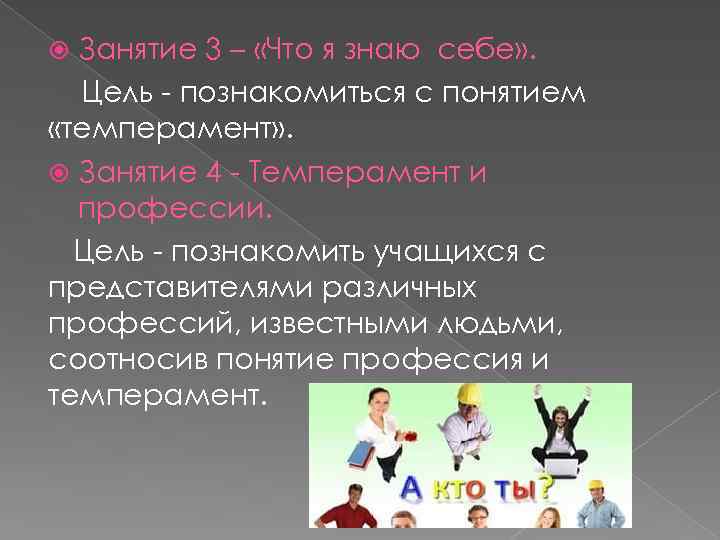 Занятие 3 – «Что я знаю себе».

Цель - познакомиться с понятием «темперамент».

Занятие 4 - Темперамент и профессии.

Цель - познакомить учащихся с представителями различных профессий, известными людьми, соотносив понятие профессия и темперамент.

А кто ты?